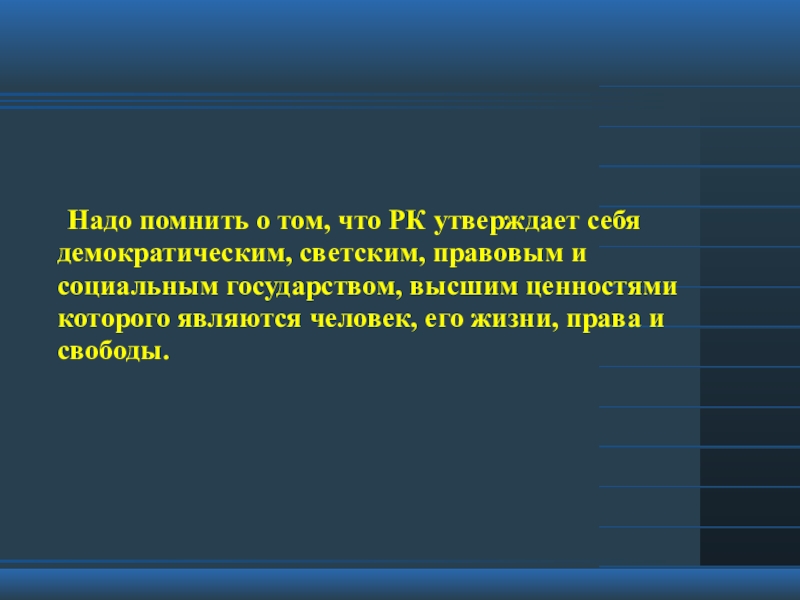 Надо помнить о том, что РК утверждает себя демократическим, светским, правовым и социальным государством, высшим ценностями которого являются человек, его жизни, права и свободы.